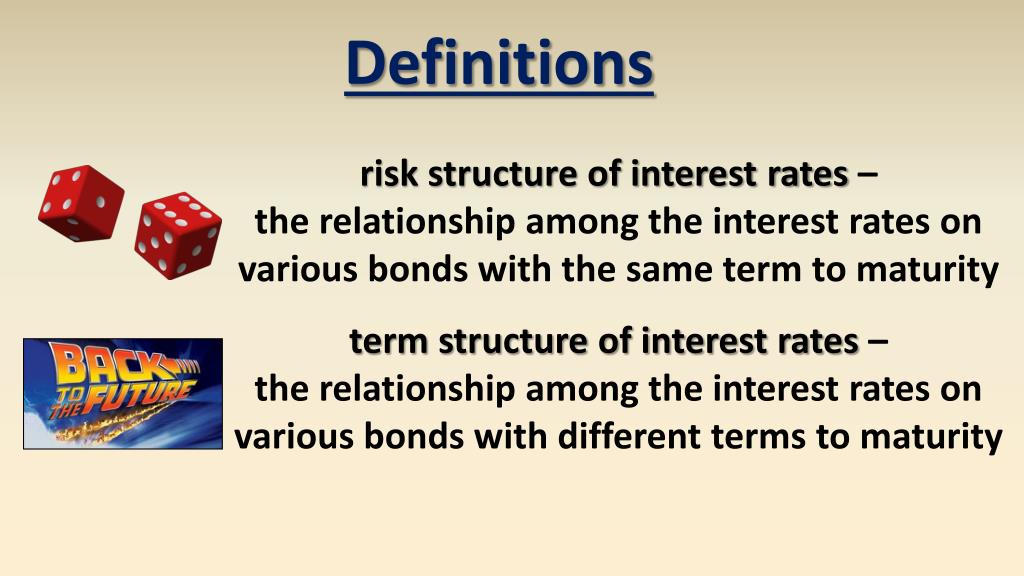 Definitions

risk structure of interest rates – the relationship among the interest rates on various bonds with the same term to maturity

BACK TO THE FUTURE

term structure of interest rates – the relationship among the interest rates on various bonds with different terms to maturity